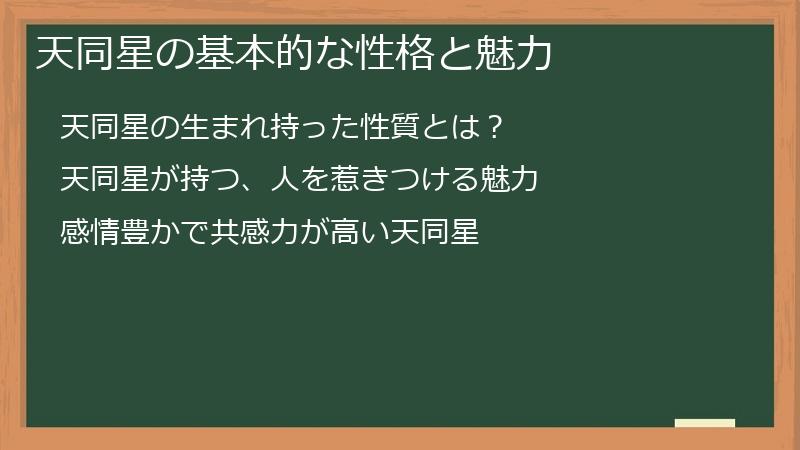 天同星の基本的な性格と魅力

天同星の生まれ持った性質とは？

天同星が持つ、人を惹きつける魅力

感情豊かで共感力が高い天同星